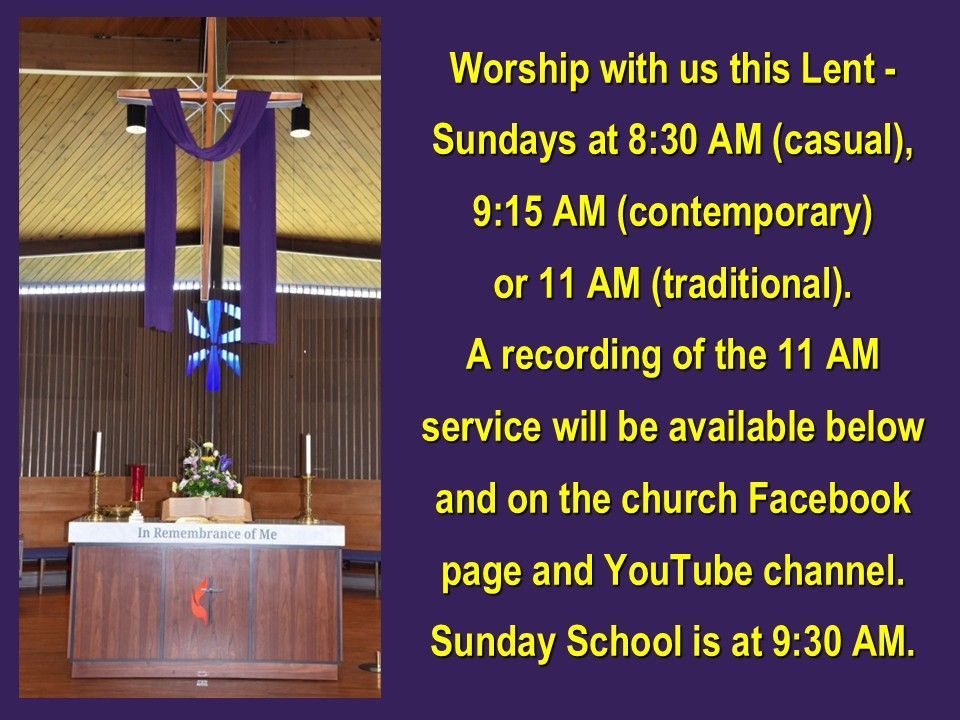 In Remembrance of Me

Worship with us this Lent - Sundays at 8:30 AM (casual), 9:15 AM (contemporary) or 11 AM (traditional). A recording of the 11 AM service will be available below and on the church Facebook page and YouTube channel. Sunday School is at 9:30 AM.